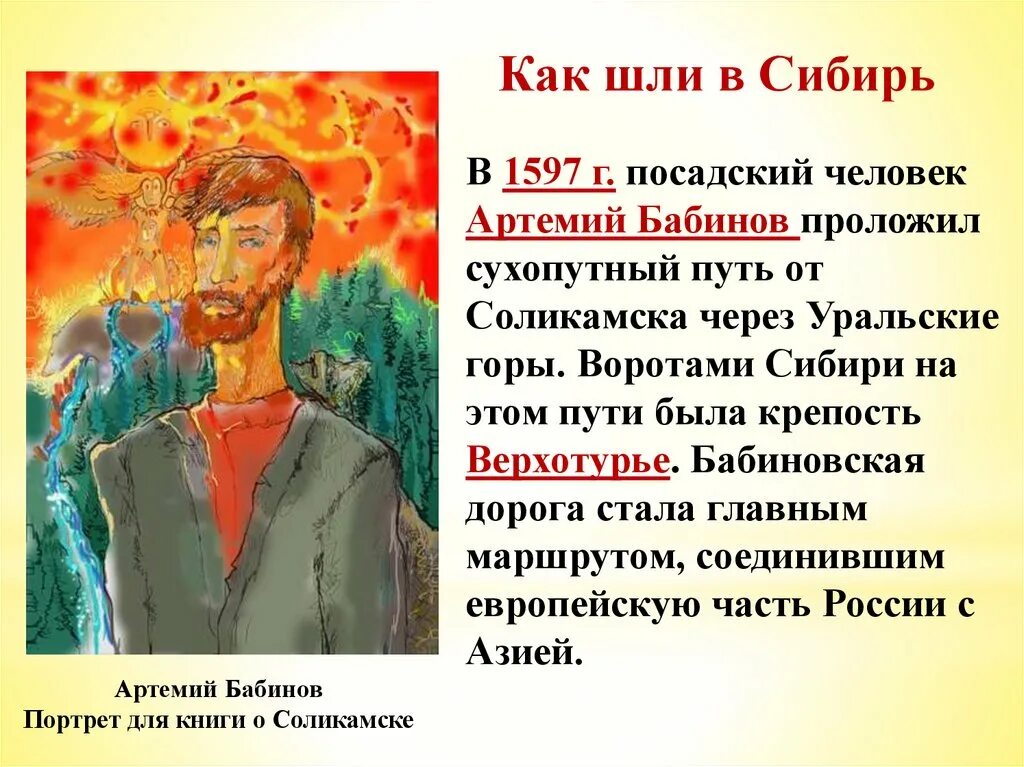 Как шли в Сибирь

В 1597 г. посадский человек Артемий Бабинов проложил сухопутный путь от Соликамска через Уральские горы. Воротами Сибири на этом пути была крепость Верхотурье. Бабиновская дорога стала главным маршрутом, соединившим европейскую часть России с Азией.

Артемий Бабинов
Портрет для книги о Соликамске